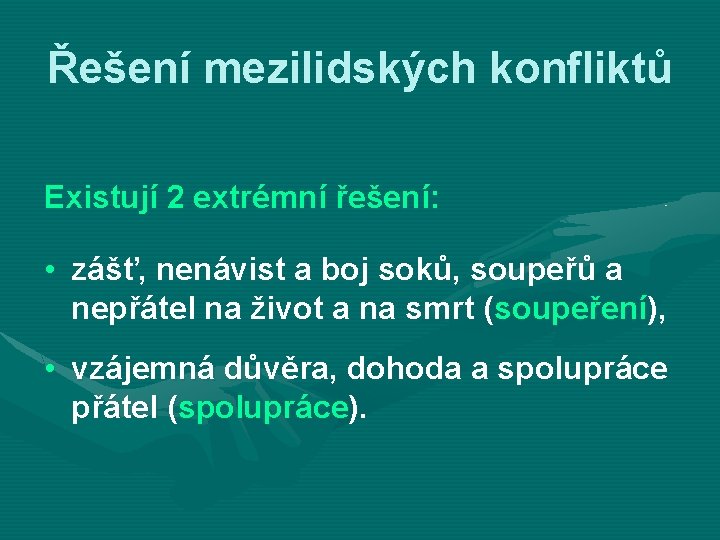 Řešení mezilidských konfliktů

Existují 2 extrémní řešení:

• zášť, nenávist a boj soků, soupeřů a nepřátel na život a na smrt (soupeření),

• vzájemná důvěra, dohoda a spolupráce přátel (spolupráce).